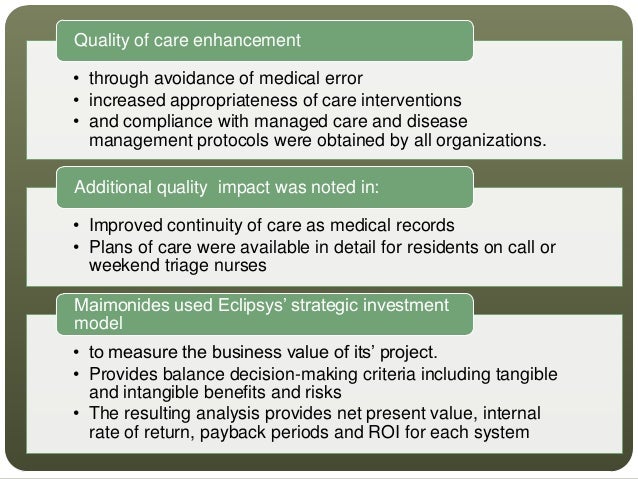 Quality of care enhancement

• through avoidance of medical error
• increased appropriateness of care interventions
• and compliance with managed care and disease management protocols were obtained by all organizations.

Additional quality  impact was noted in:

• Improved continuity of care as medical records
• Plans of care were available in detail for residents on call or weekend triage nurses

Maimonides used Eclipsys' strategic investment model

• to measure the business value of its' project.
• Provides balance decision-making criteria including tangible and intangible benefits and risks
• The resulting analysis provides net present value, internal rate of return, payback periods and ROI for each system